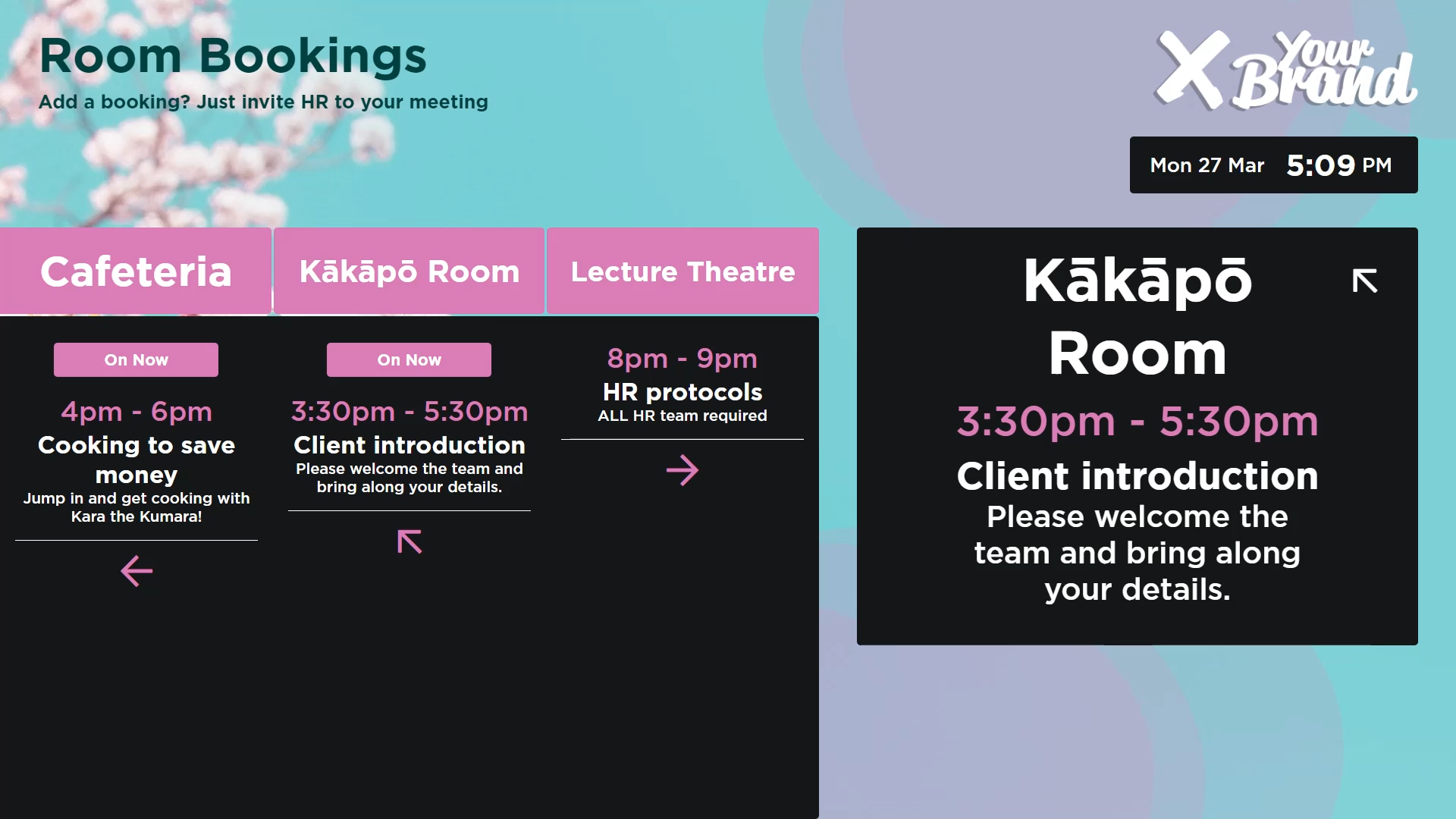 Room Bookings
Add a booking? Just invite HR to your meeting

X Your Brand

Mon 27 Mar 5:09 PM

Cafeteria

On Now
4pm - 6pm
Cooking to save money
Jump in and get cooking with Kara the Kumara!

Kākāpō Room

On Now
3:30pm - 5:30pm
Client introduction
Please welcome the team and bring along your details.

Lecture Theatre

8pm - 9pm
HR protocols
ALL HR team required

Kākāpō Room
3:30pm - 5:30pm
Client introduction
Please welcome the team and bring along your details.